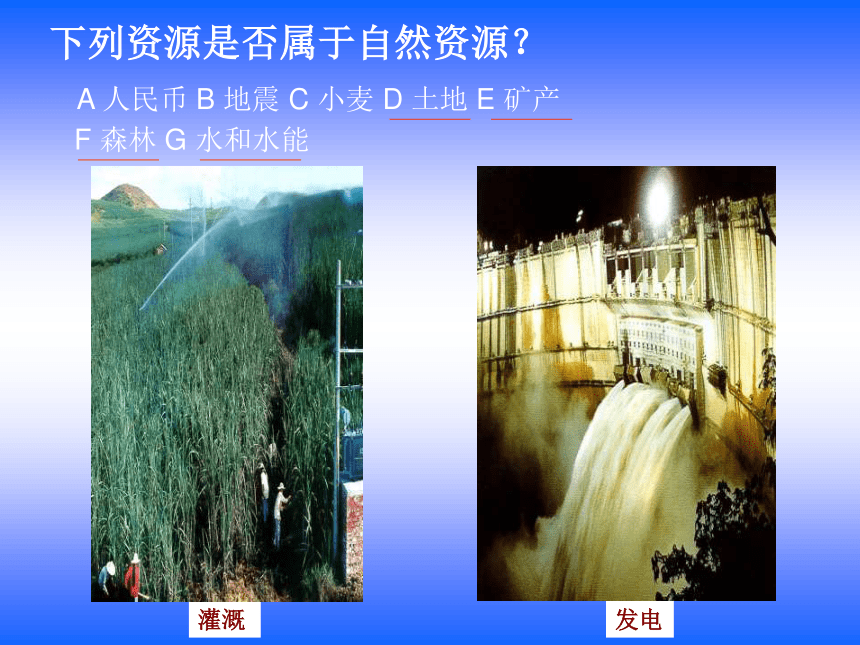 下列资源是否属于自然资源？

A 人民币 B 地震 C 小麦 D 土地 E 矿产
F 森林 G 水和水能

灌溉

发电